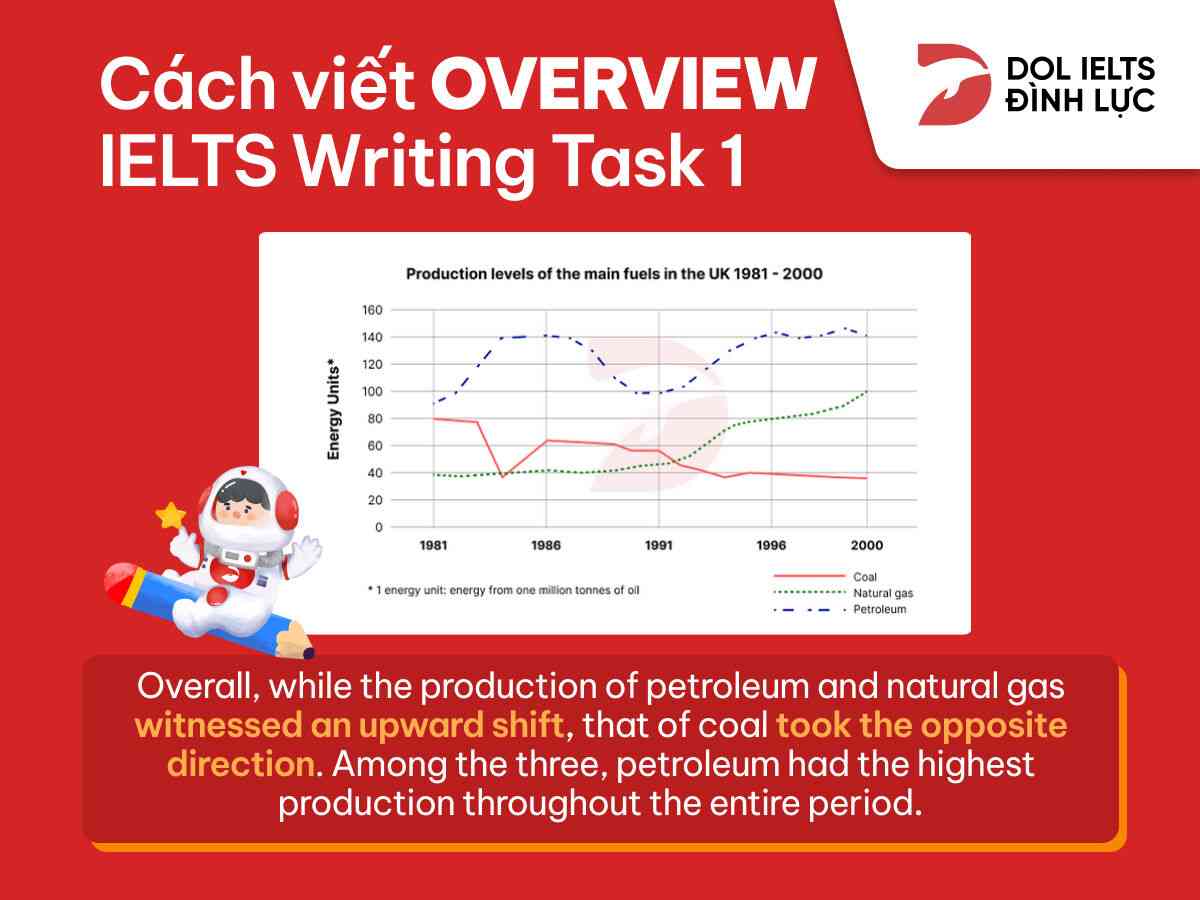 Cách viết OVERVIEW IELTS Writing Task 1

DOL IELTS ĐÌNH LỰC

Production levels of the main fuels in the UK 1981 - 2000

Energy Units*

160
140
120
100
80
60
40
20
0

1981
1986
1991
1996
2000

* 1 energy unit: energy from one million tonnes of oil

Coal
Natural gas
Petroleum

Overall, while the production of petroleum and natural gas witnessed an upward shift, that of coal took the opposite direction. Among the three, petroleum had the highest production throughout the entire period.